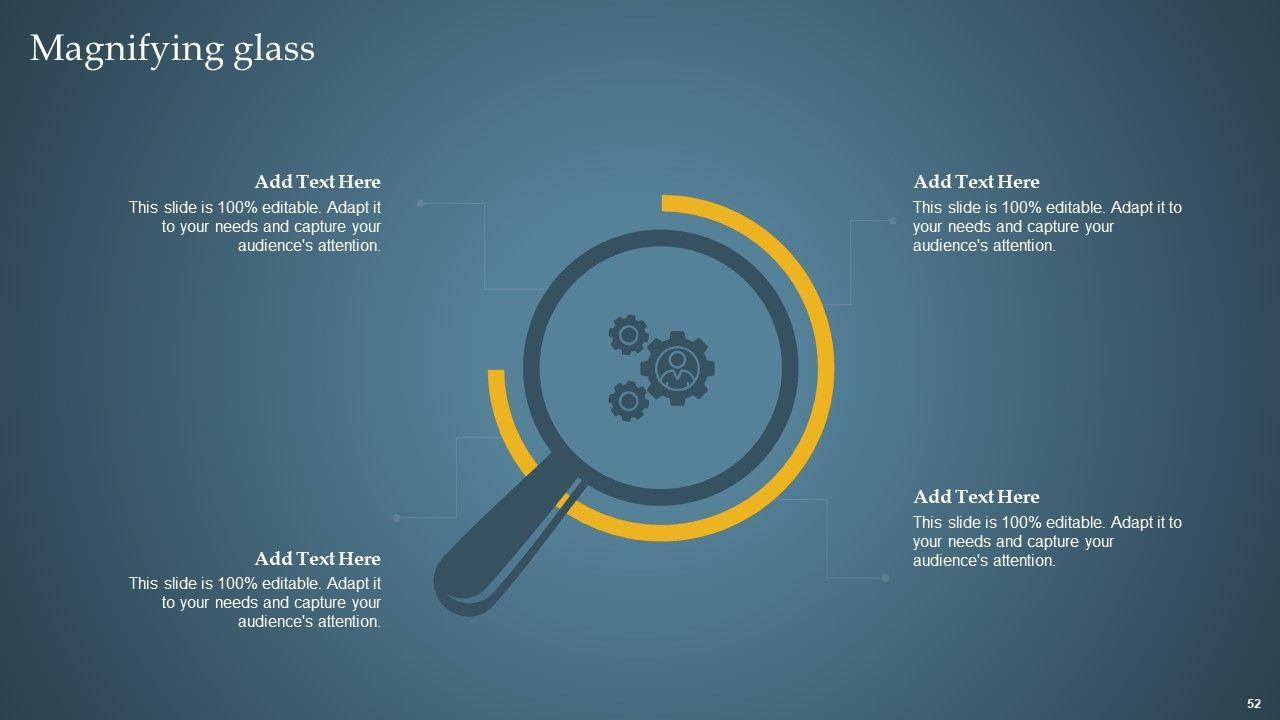 Magnifying glass

Add Text Here
This slide is 100% editable. Adapt it to your needs and capture your audience's attention.

Add Text Here
This slide is 100% editable. Adapt it to your needs and capture your audience's attention.

Add Text Here
This slide is 100% editable. Adapt it to your needs and capture your audience's attention.

Add Text Here
This slide is 100% editable. Adapt it to your needs and capture your audience's attention.

52